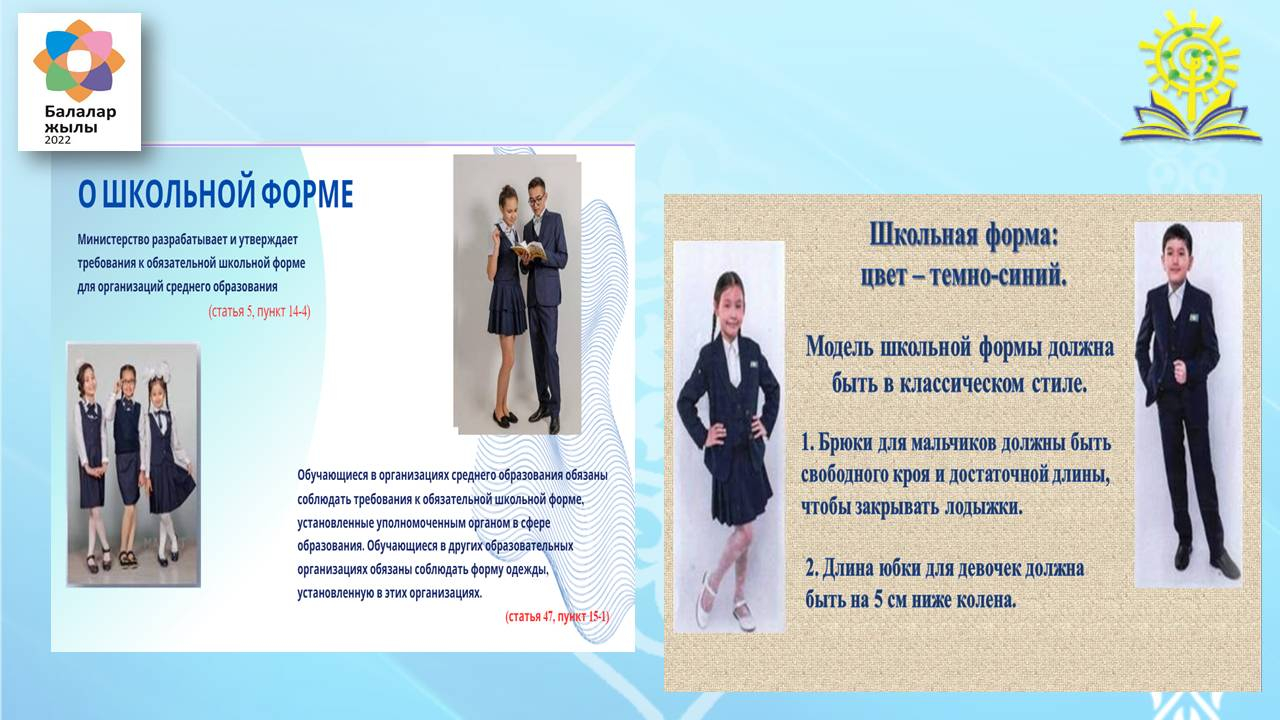 Балалар жылы 2022

О ШКОЛЬНОЙ ФОРМЕ

Министерство разрабатывает и утверждает требования к обязательной школьной форме для организаций среднего образования

(статья 5, пункт 14-4)

Обучающиеся в организациях среднего образования обязаны соблюдать требования к обязательной школьной форме, установленные уполномоченным органом в сфере образования. Обучающиеся в других образовательных организациях обязаны соблюдать форму одежды, установленную в этих организациях.

(статья 47, пункт 15-1)

Школьная форма:
цвет – темно-синий.

Модель школьной формы должна быть в классическом стиле.

1. Брюки для мальчиков должны быть свободного кроя и достаточной длины, чтобы закрывать лодыжки.

2. Длина юбки для девочек должна быть на 5 см ниже колена.